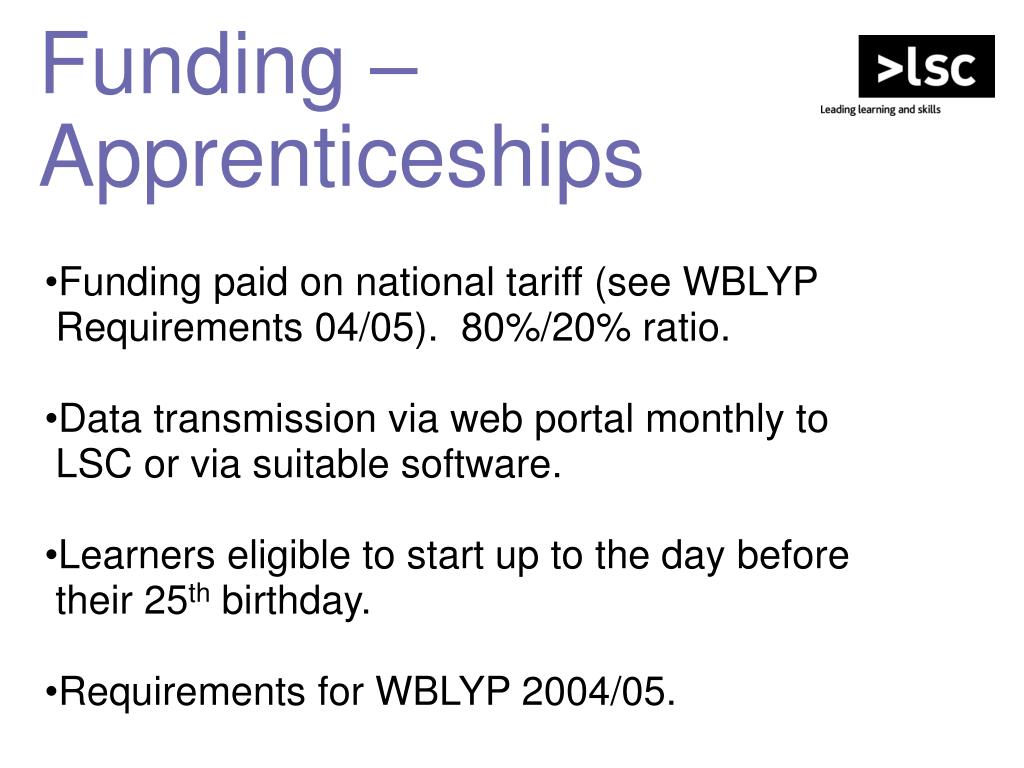 Funding – Apprenticeships

>lsc
Leading learning and skills

•Funding paid on national tariff (see WBLYP Requirements 04/05). 80%/20% ratio.

•Data transmission via web portal monthly to LSC or via suitable software.

•Learners eligible to start up to the day before their 25$^{th}$ birthday.

•Requirements for WBLYP 2004/05.